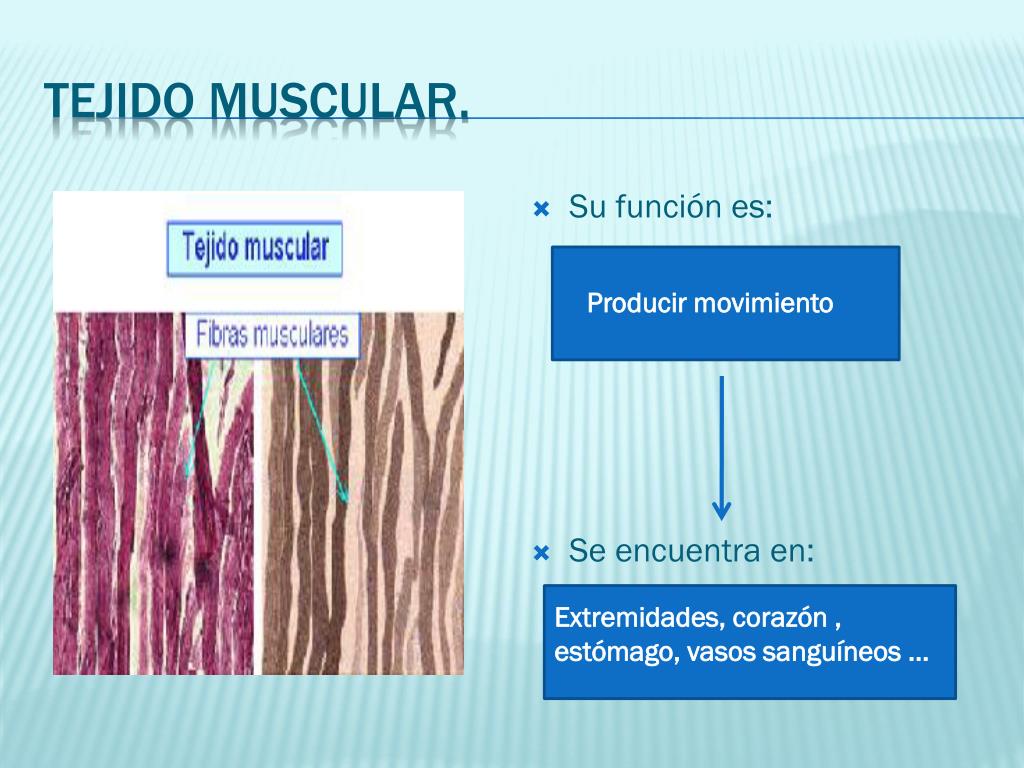 TEJIDO MUSCULAR.

Tejido muscular

Fibras musculares

Su función es:

Producir movimiento

Se encuentra en:

Extremidades, corazón , estómago, vasos sanguíneos …